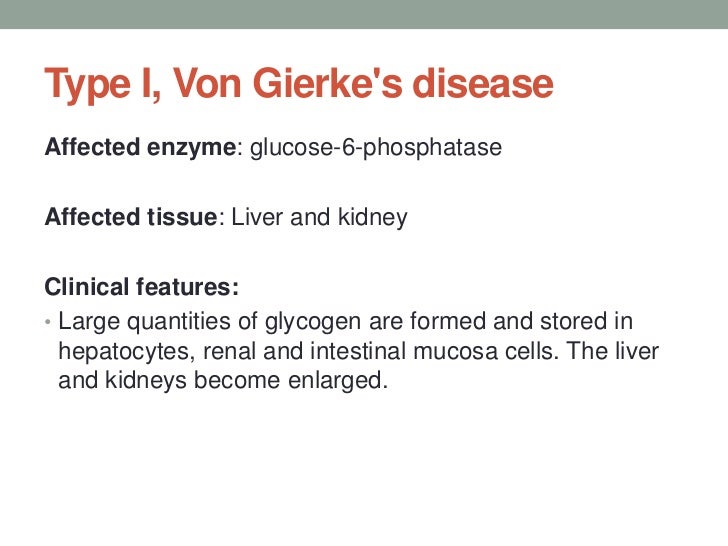 Type I, Von Gierke's disease

Affected enzyme: glucose-6-phosphatase

Affected tissue: Liver and kidney

Clinical features:

• Large quantities of glycogen are formed and stored in hepatocytes, renal and intestinal mucosa cells. The liver and kidneys become enlarged.